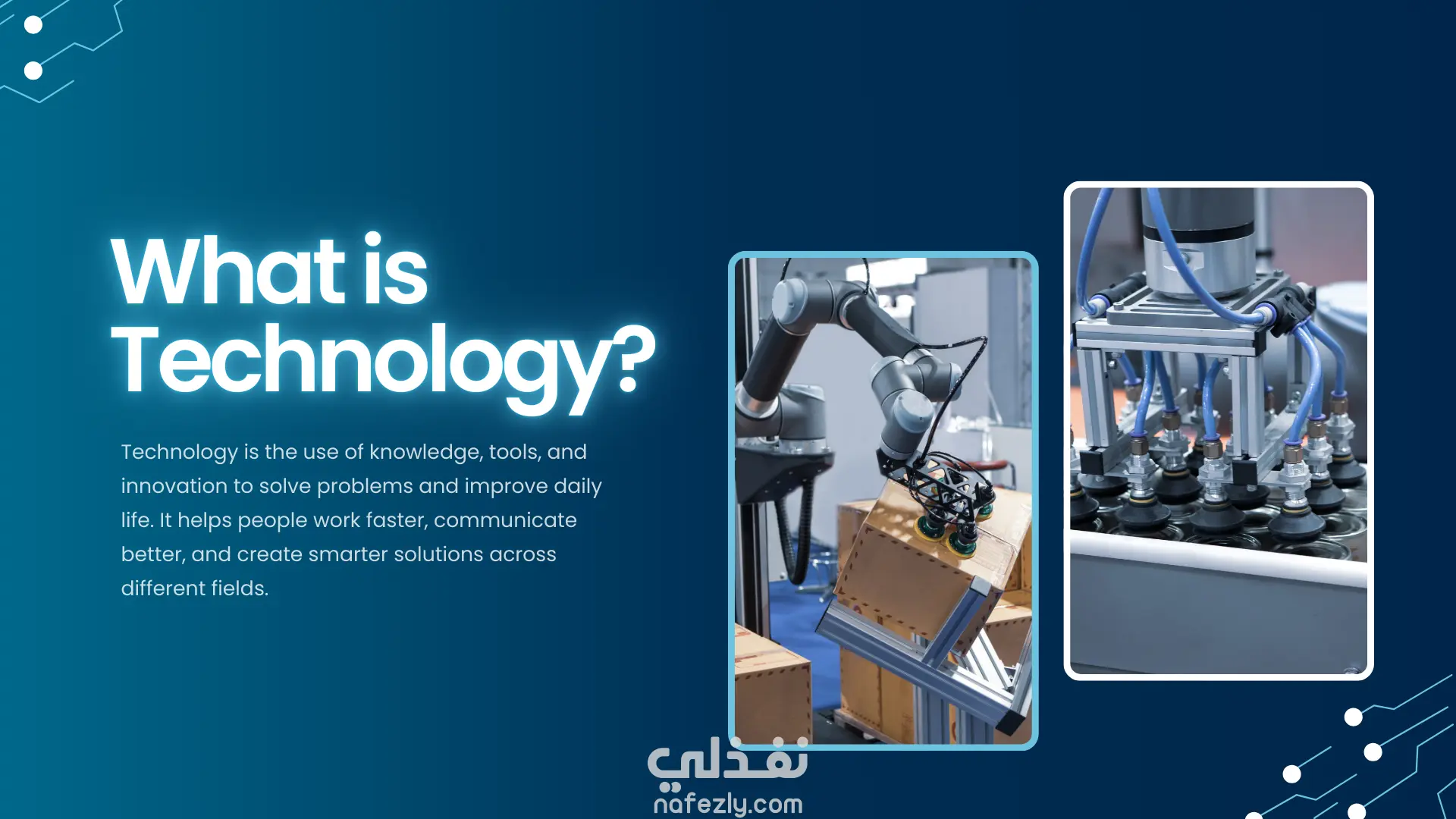 What is Technology?

Technology is the use of knowledge, tools, and innovation to solve problems and improve daily life. It helps people work faster, communicate better, and create smarter solutions across different fields.

نفذلي
nafezly.com